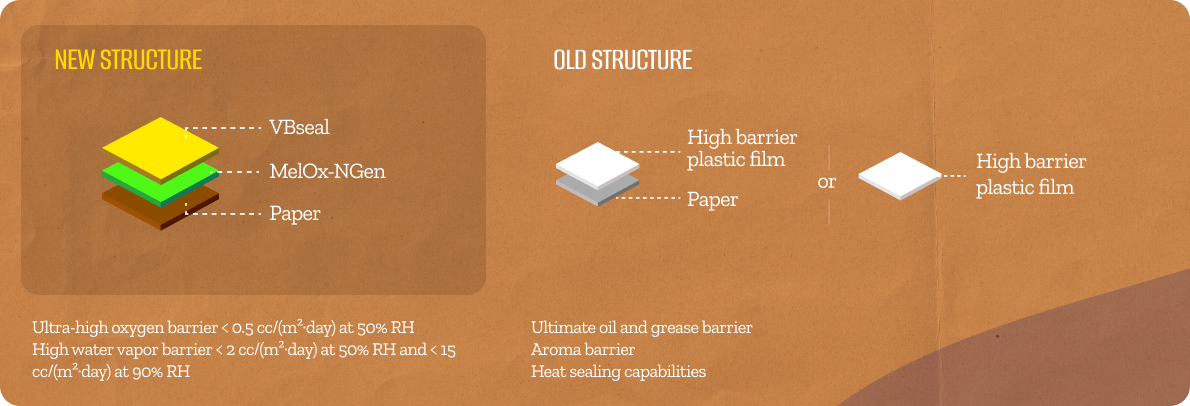 NEW STRUCTURE

VBseal
MelOx-NGen
Paper

OLD STRUCTURE

High barrier plastic film
Paper

or

High barrier plastic film

Ultra-high oxygen barrier < 0.5 cc/(m²·day) at 50% RH
High water vapor barrier < 2 cc/(m²·day) at 50% RH and < 15 cc/(m²·day) at 90% RH

Ultimate oil and grease barrier
Aroma barrier
Heat sealing capabilities